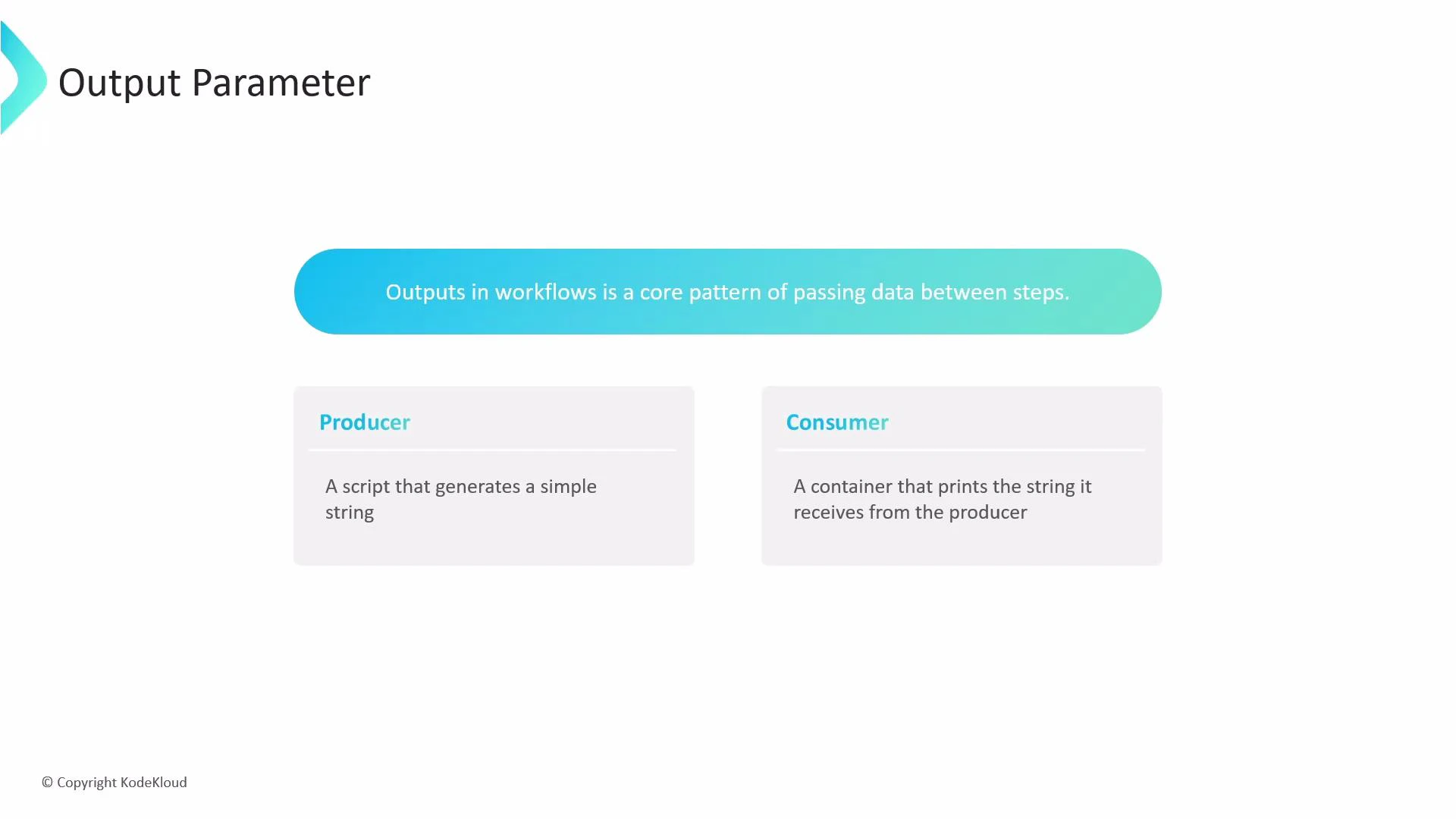 Output Parameter

Outputs in workflows is a core pattern of passing data between steps.

Producer

A script that generates a simple string

Consumer

A container that prints the string it receives from the producer

© Copyright KodeKloud